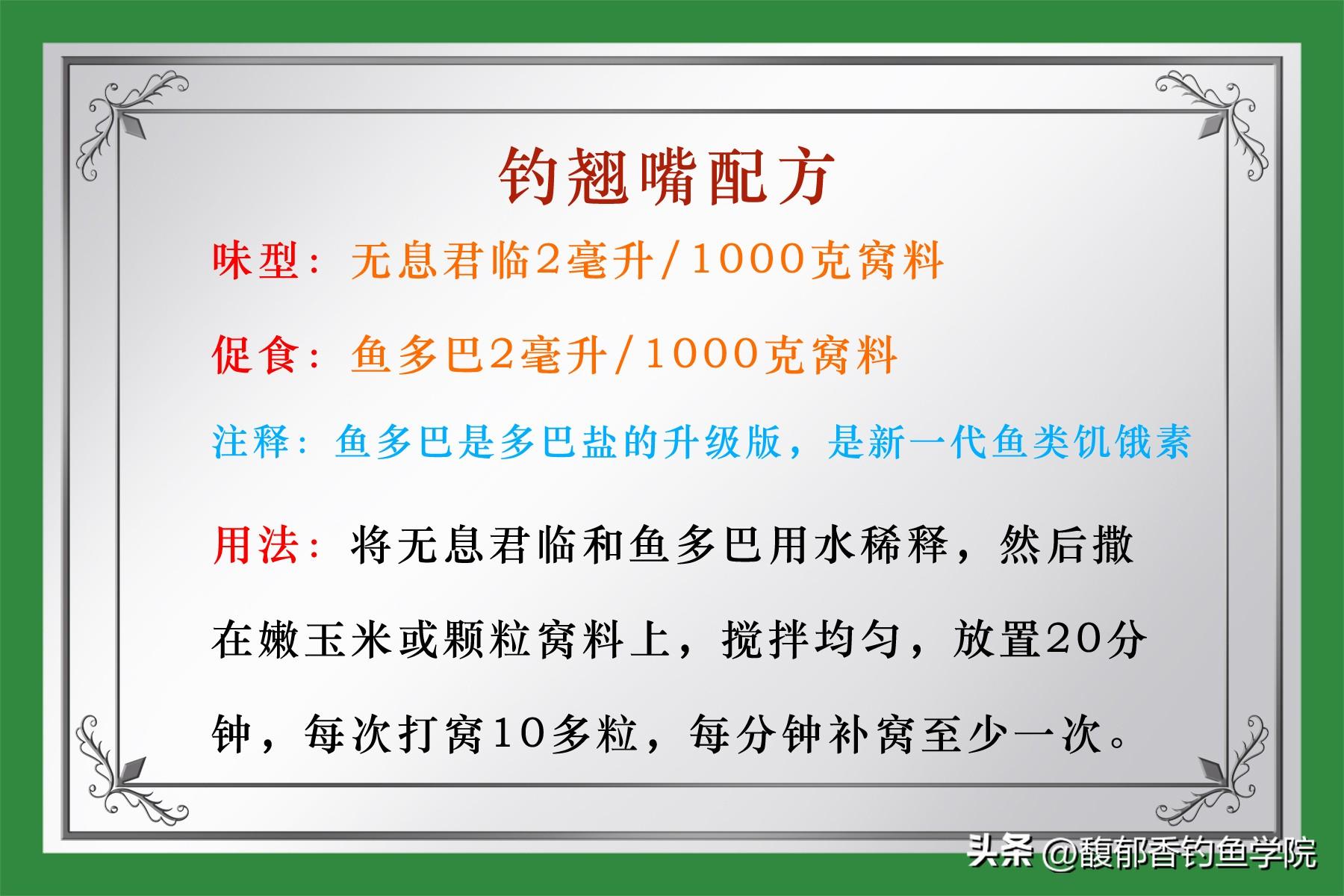 钓翘嘴配方

味型：无息君临2毫升/1000克窝料

促食：鱼多巴2毫升/1000克窝料

注释：鱼多巴是多巴盐的升级版，是新一代鱼类饥饿素

用法：将无息君临和鱼多巴用水稀释，然后撒在嫩玉米或颗粒窝料上，搅拌均匀，放置20分钟，每次打窝10多粒，每分钟补窝至少一次。

头条 @馥郁香钓鱼学院